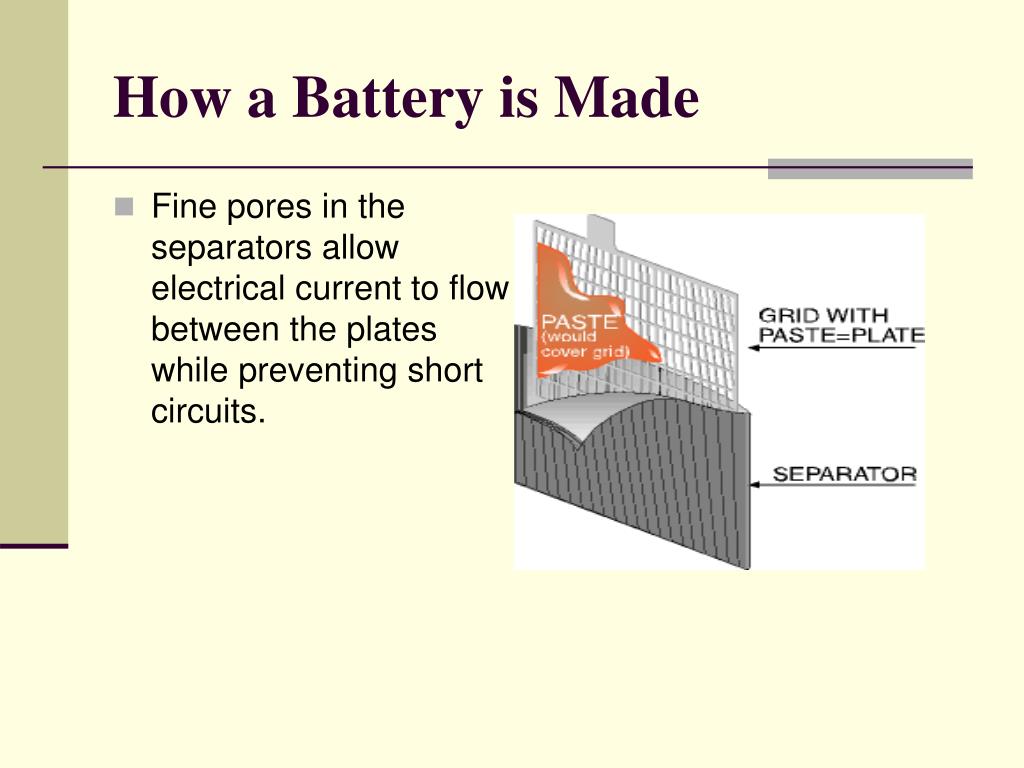 How a Battery is Made

Fine pores in the separators allow electrical current to flow between the plates while preventing short circuits.

PASTE (would cover grid)

GRID WITH PASTE=PLATE

SEPARATOR